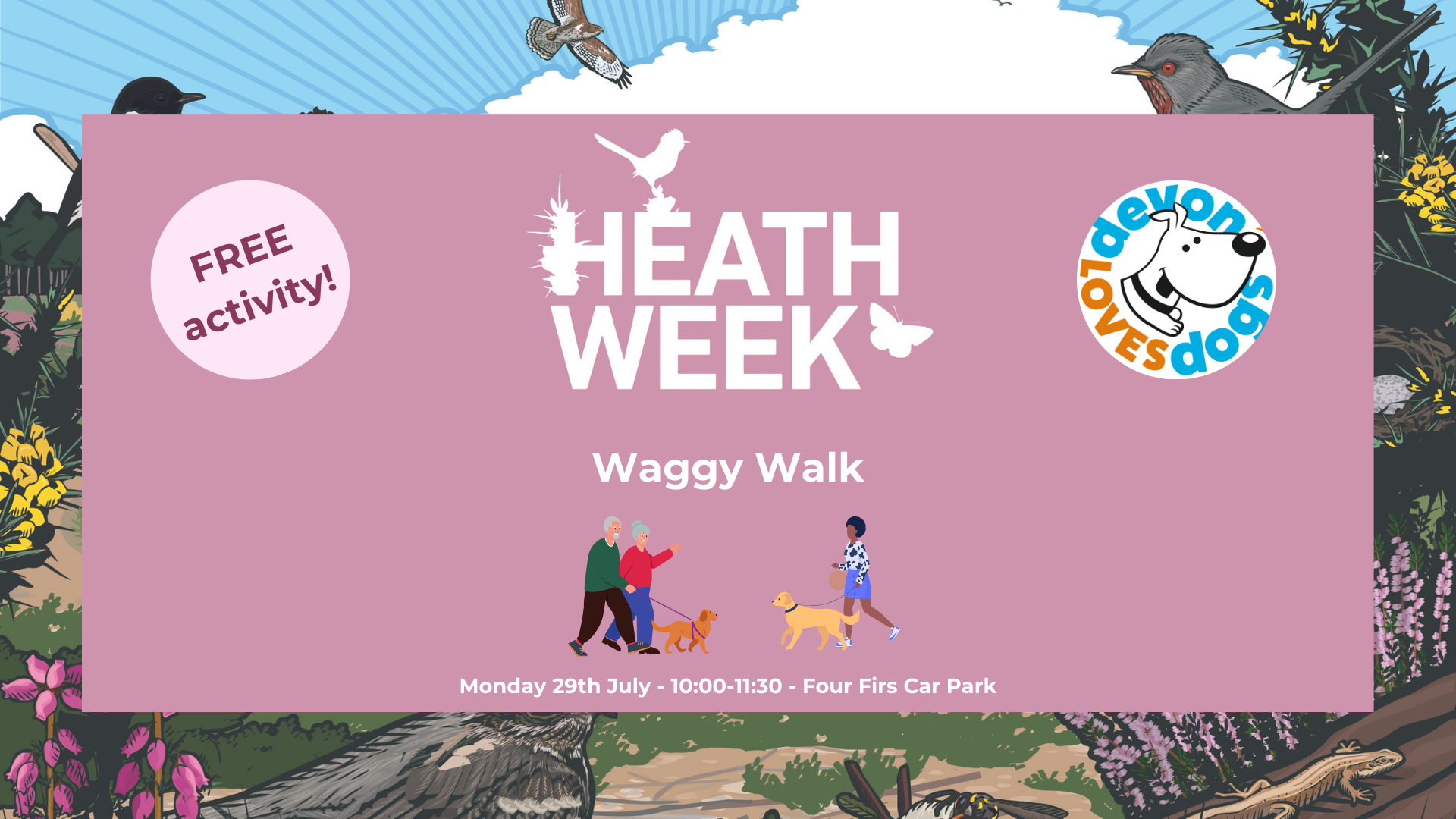 FREE activity!

HEATH WEEK

devon LOVES dogs

Waggy Walk

Monday 29th July - 10:00-11:30 - Four Firs Car Park